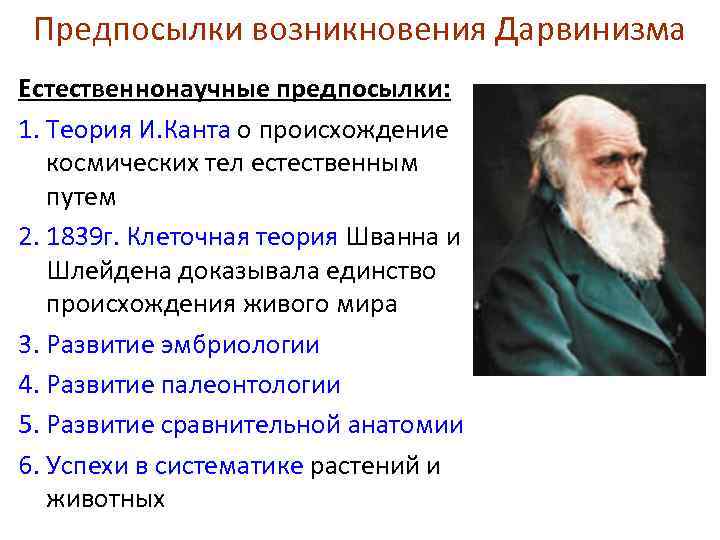 Предпосылки возникновения Дарвинизма

Естественнонаучные предпосылки:

1. Теория И.Канта о происхождение космических тел естественным путем
2. 1839г. Клеточная теория Шванна и Шлейдена доказывала единство происхождения живого мира
3. Развитие эмбриологии
4. Развитие палеонтологии
5. Развитие сравнительной анатомии
6. Успехи в систематике растений и животных